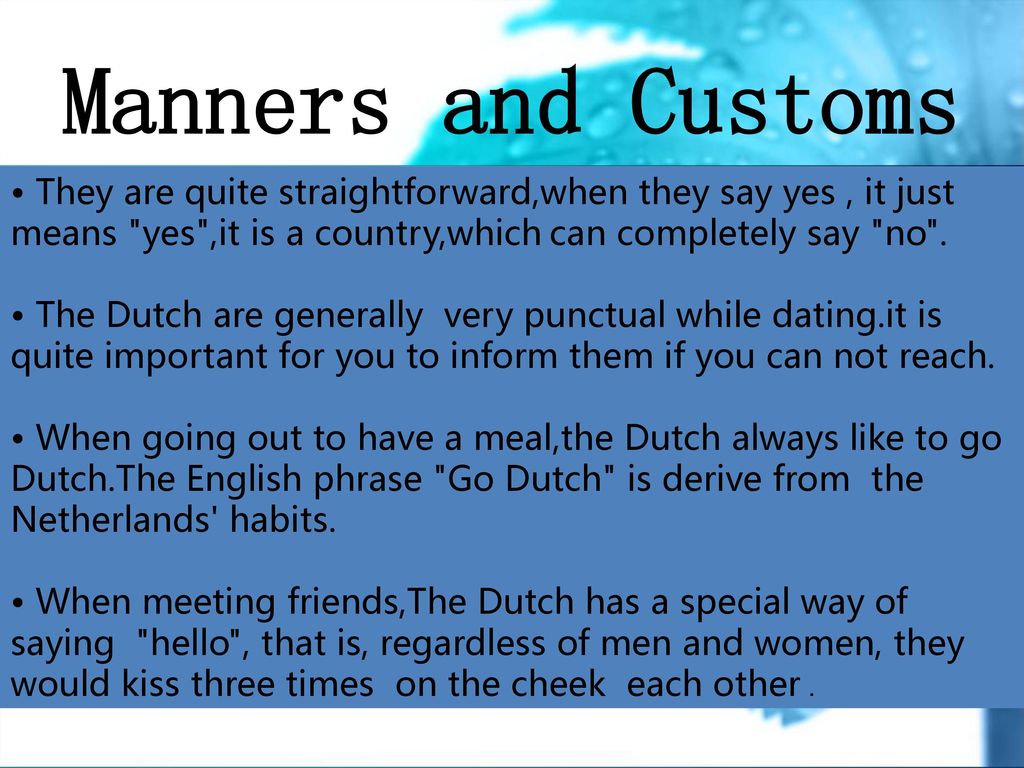 Manners and Customs

• They are quite straightforward,when they say yes , it just means "yes",it is a country,which can completely say "no".

• The Dutch are generally very punctual while dating.it is quite important for you to inform them if you can not reach.

• When going out to have a meal,the Dutch always like to go Dutch.The English phrase "Go Dutch" is derive from the Netherlands' habits.

• When meeting friends,The Dutch has a special way of saying "hello", that is, regardless of men and women, they would kiss three times on the cheek each other .